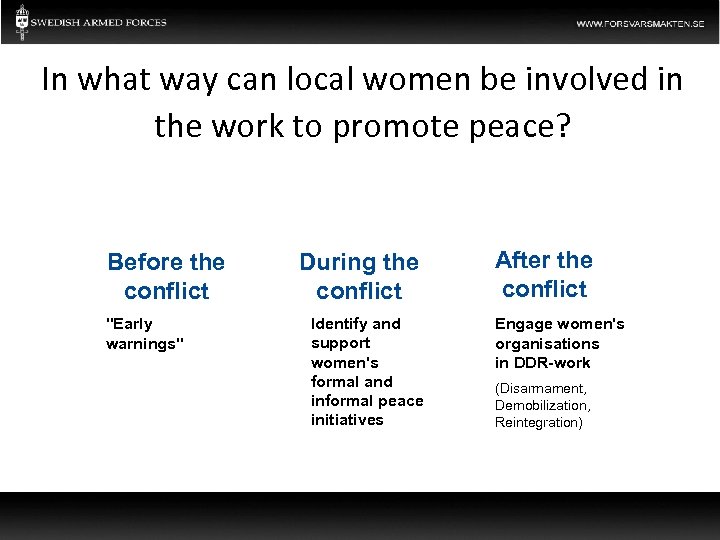 SWEDISH ARMED FORCES

WWW.FORSVARSMAKTEN.SE

In what way can local women be involved in the work to promote peace?

Before the conflict

"Early warnings"

During the conflict

Identify and support women's formal and informal peace initiatives

After the conflict

Engage women's organisations in DDR-work

(Disarmament, Demobilization, Reintegration)